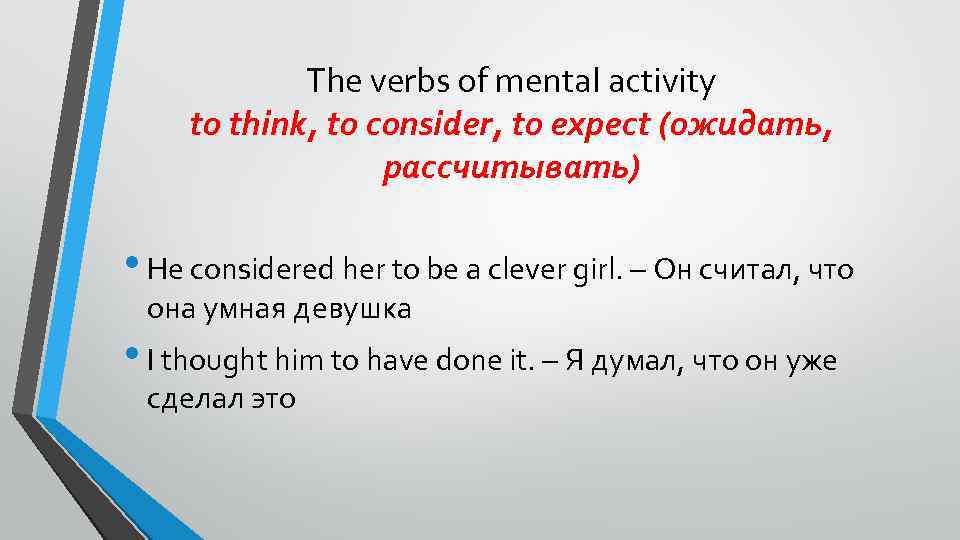 The verbs of mental activity
to think, to consider, to expect (ожидать, рассчитывать)

• He considered her to be a clever girl. – Он считал, что она умная девушка

• I thought him to have done it. – Я думал, что он уже сделал это